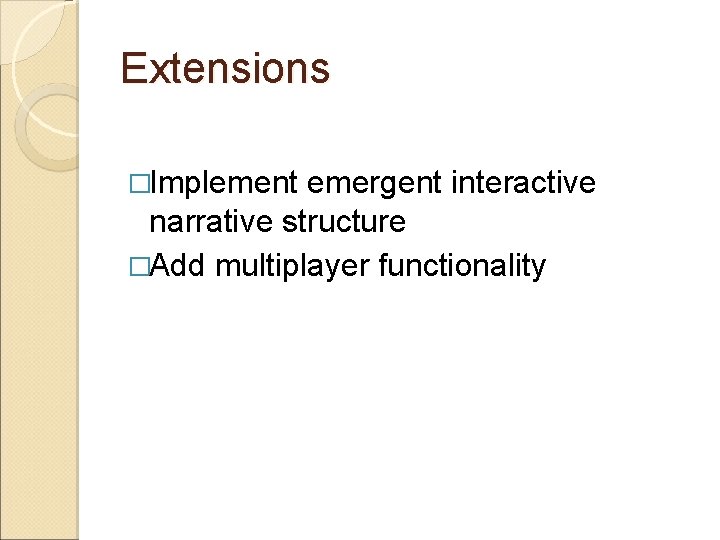 Extensions

□Implement emergent interactive narrative structure

□Add multiplayer functionality